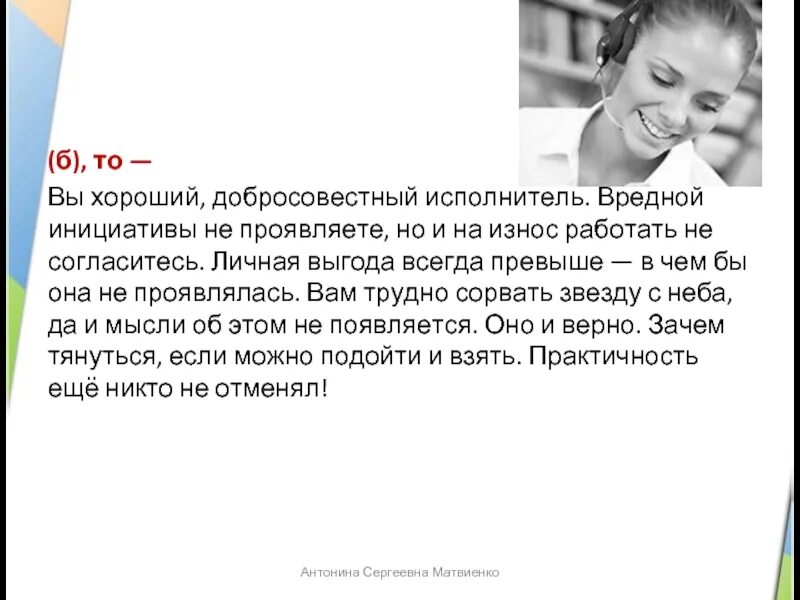 (б), то —

Вы хороший, добросовестный исполнитель. Вредной инициативы не проявляете, но и на износ работать не согласитесь. Личная выгода всегда превыше — в чем бы она не проявлялась. Вам трудно сорвать звезду с неба, да и мысли об этом не появляется. Оно и верно. Зачем тянуться, если можно подойти и взять. Практичность ещё никто не отменял!

Антонина Сергеевна Матвиенко